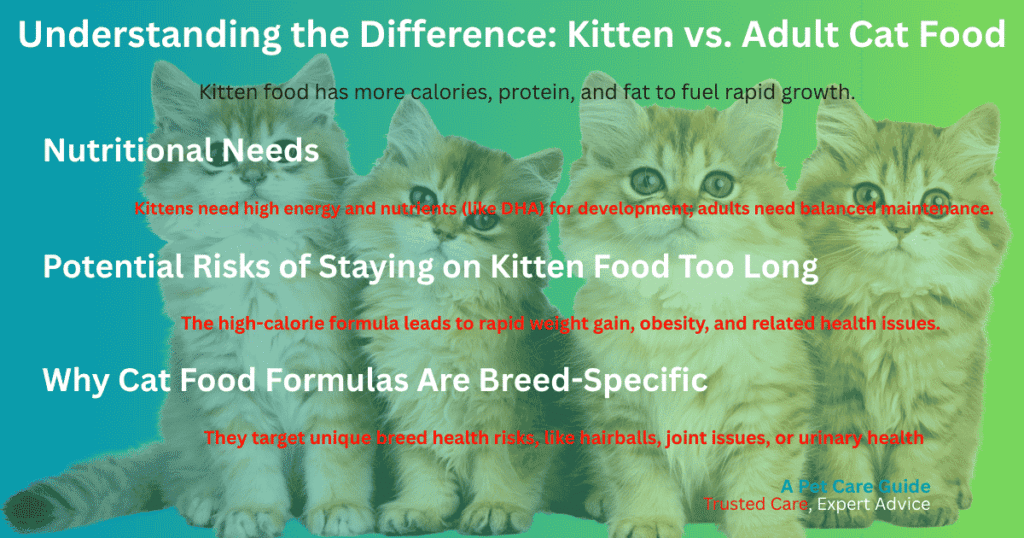 Understanding the Difference: Kitten vs. Adult Cat Food

Kitten food has more calories, protein, and fat to fuel rapid growth.

Nutritional Needs

Kittens need high energy and nutrients (like DHA) for development; adults need balanced maintenance.

Potential Risks of Staying on Kitten Food Too Long

The high-calorie formula leads to rapid weight gain, obesity, and related health issues.

Why Cat Food Formulas Are Breed-Specific

They target unique breed health risks, like hairballs, joint issues, or urinary health

A Pet Care Guide
Trusted Care, Expert Advice